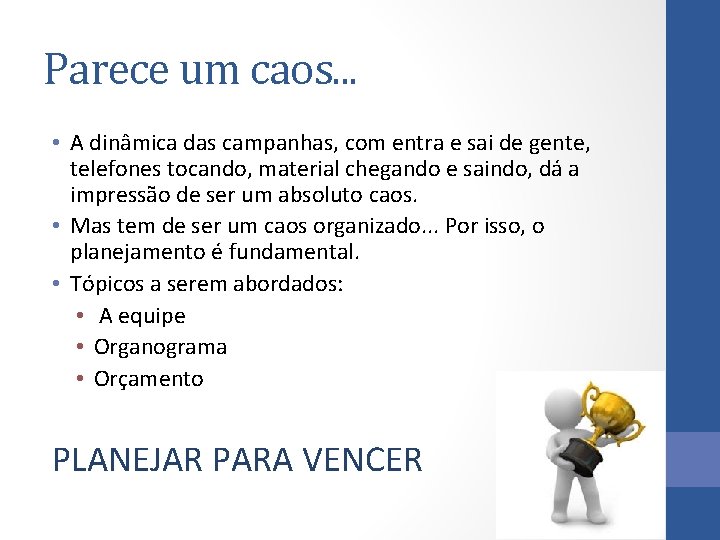 Parece um caos...

• A dinâmica das campanhas, com entra e sai de gente, telefones tocando, material chegando e saindo, dá a impressão de ser um absoluto caos.
• Mas tem de ser um caos organizado... Por isso, o planejamento é fundamental.
• Tópicos a serem abordados:
  • A equipe
  • Organograma
  • Orçamento

PLANEJAR PARA VENCER